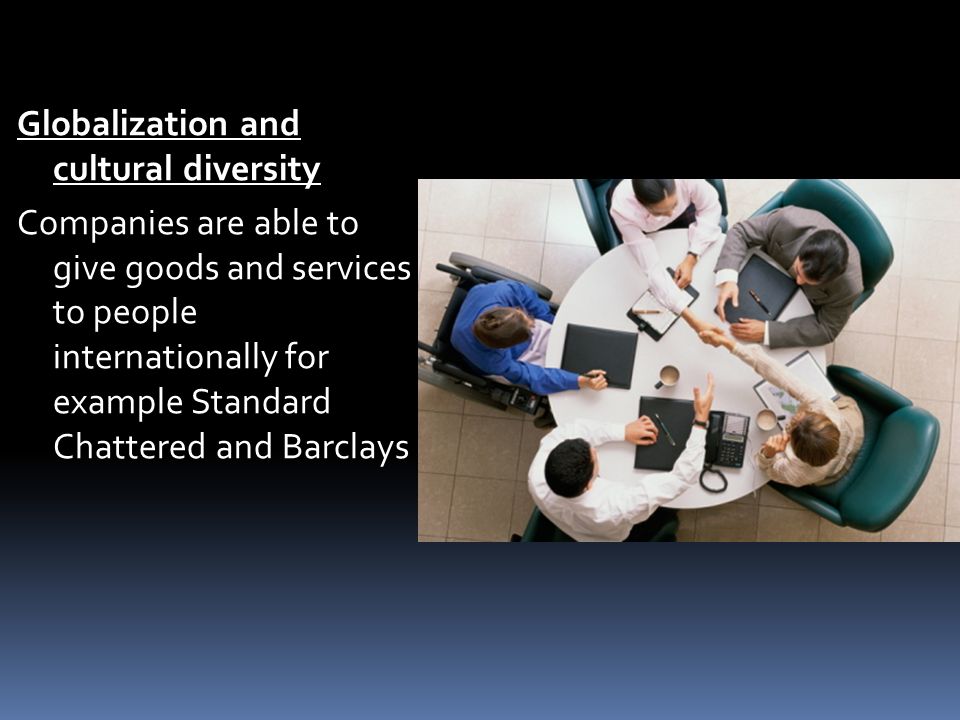 Globalization and cultural diversity

Companies are able to give goods and services to people internationally for example Standard Chattered and Barclays